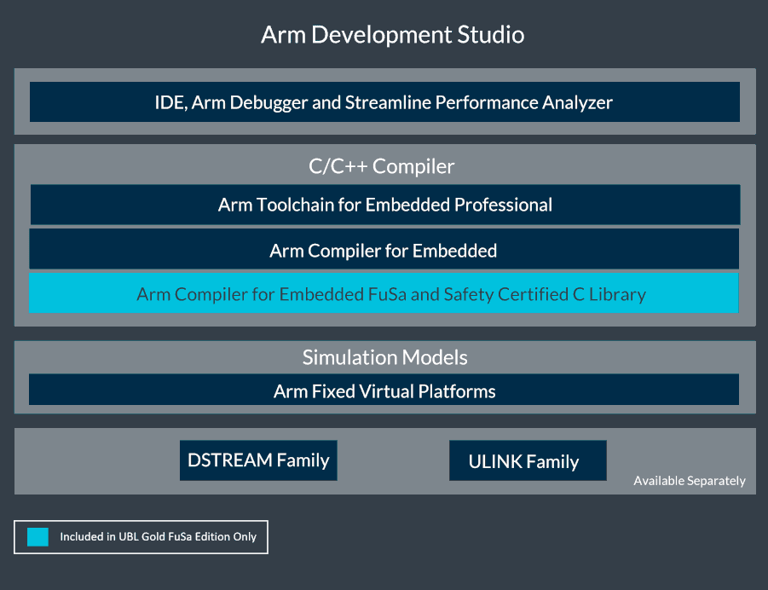 Arm Development Studio

IDE, Arm Debugger and Streamline Performance Analyzer

C/C++ Compiler

Arm Toolchain for Embedded Professional

Arm Compiler for Embedded

Arm Compiler for Embedded FuSa and Safety Certified C Library

Simulation Models

Arm Fixed Virtual Platforms

DSTREAM Family

ULINK Family

Available Separately

Included in UBL Gold FuSa Edition Only